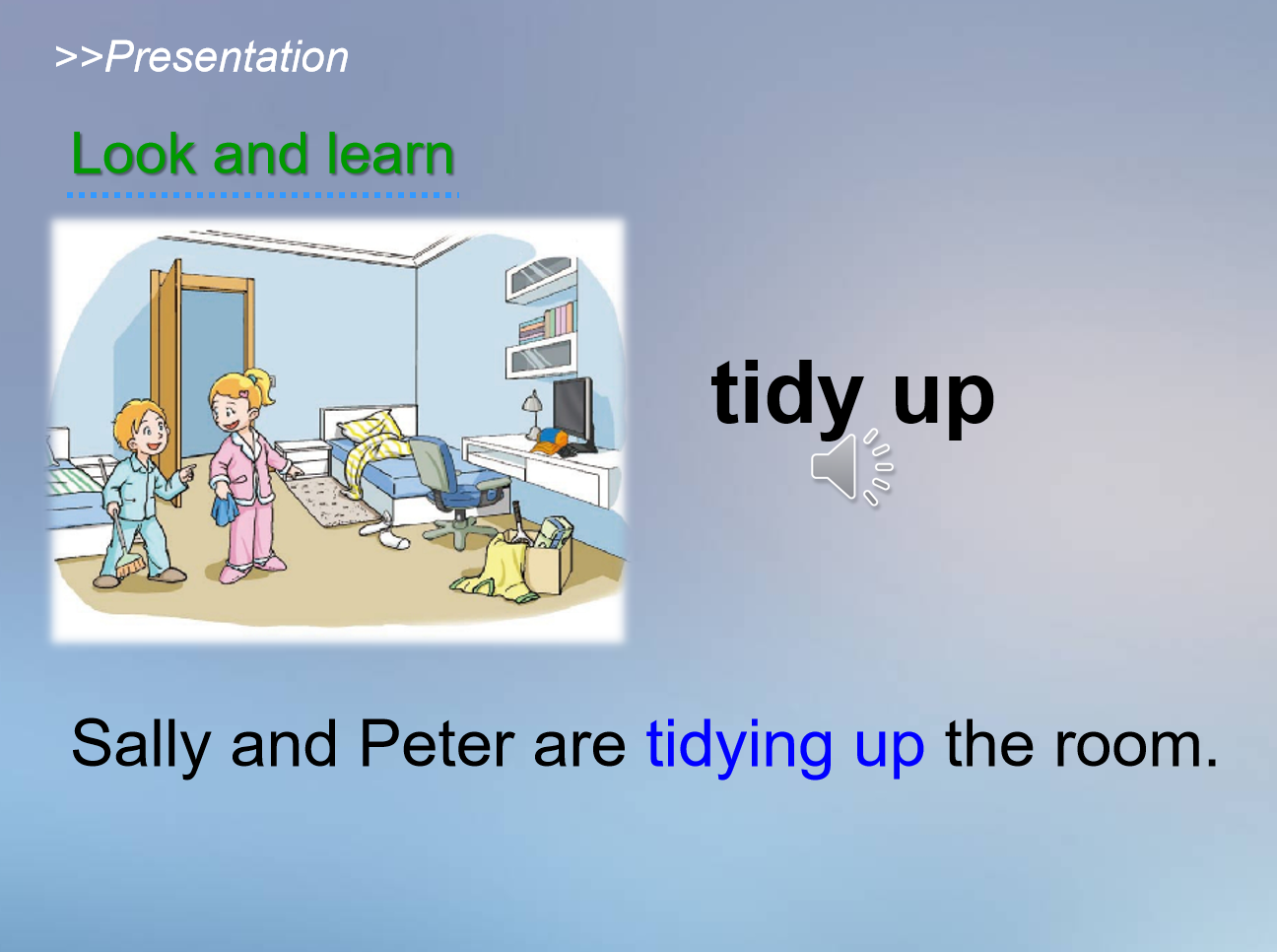 >>Presentation

Look and learn

tidy up

Sally and Peter are tidying up the room.